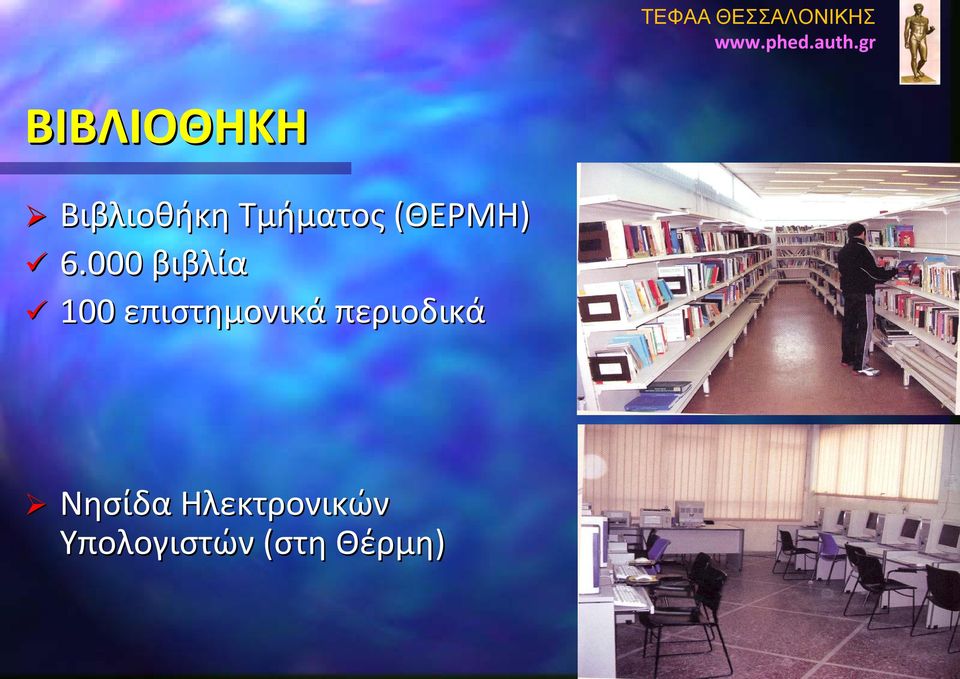 ΤΕΦΑΑ ΘΕΣΣΑΛΟΝΙΚΗΣ
www.phed.auth.gr

ΒΙΒΛΙΟΘΗΚΗ

➢ Βιβλιοθήκη Τμήματος (ΘΕΡΜΗ)
✓ 6.000 βιβλία
✓ 100 επιστημονικά περιοδικά

➢ Νησίδα Ηλεκτρονικών Υπολογιστών (στη Θέρμη)